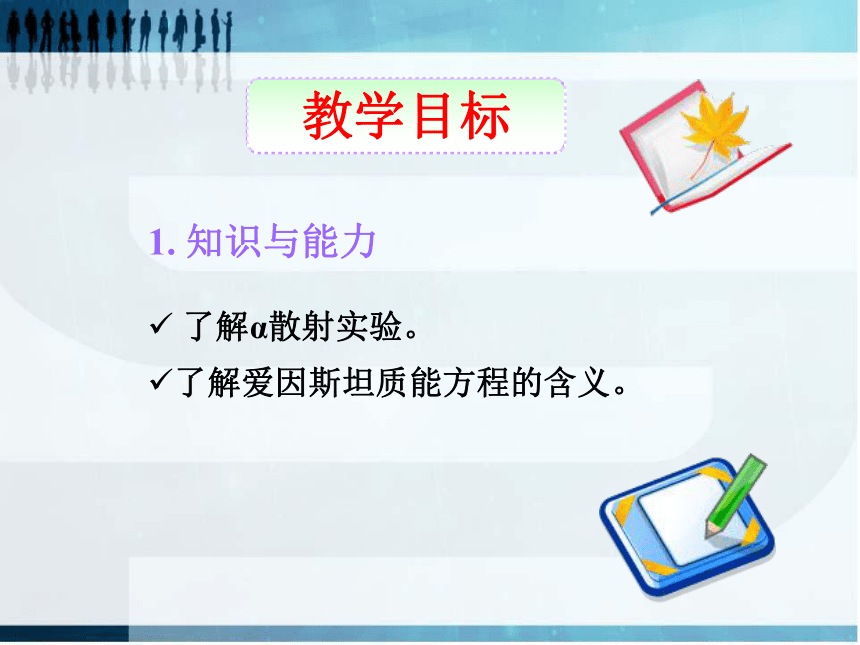 教学目标

1. 知识与能力

✓ 了解α散射实验。

✓了解爱因斯坦质能方程的含义。